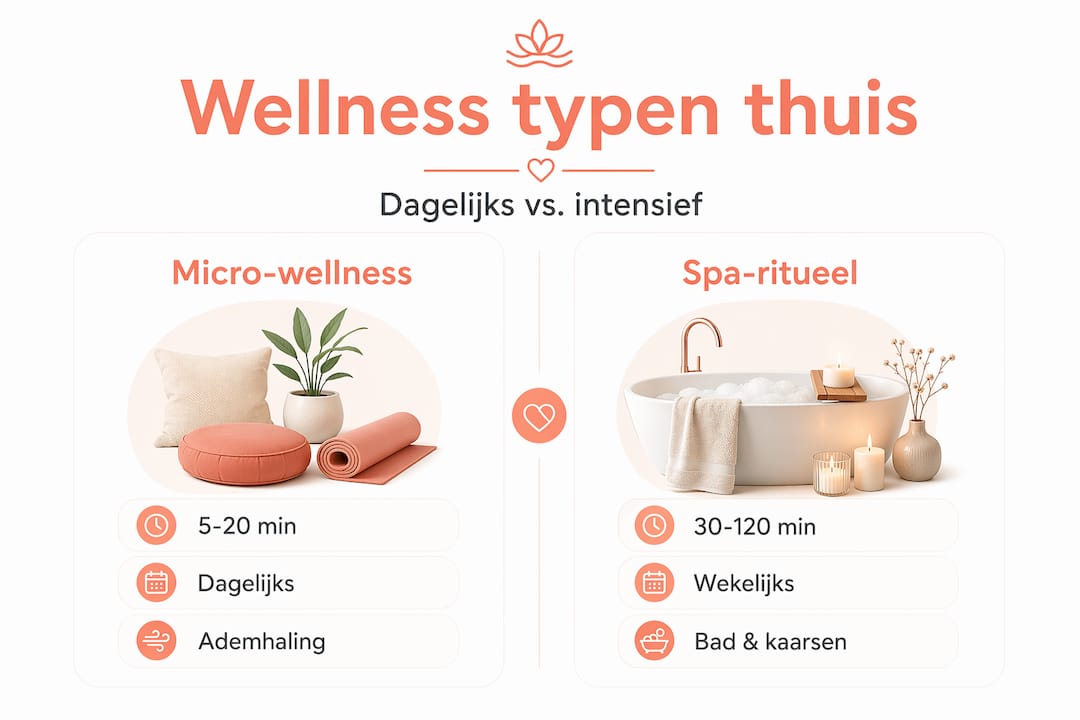 Wellness typen thuis

Dagelijks vs. intensief

Micro-wellness

5-20 min

Dagelijks

Ademhaling

Spa-ritueel

30-120 min

Wekelijks

Bad & kaarsen